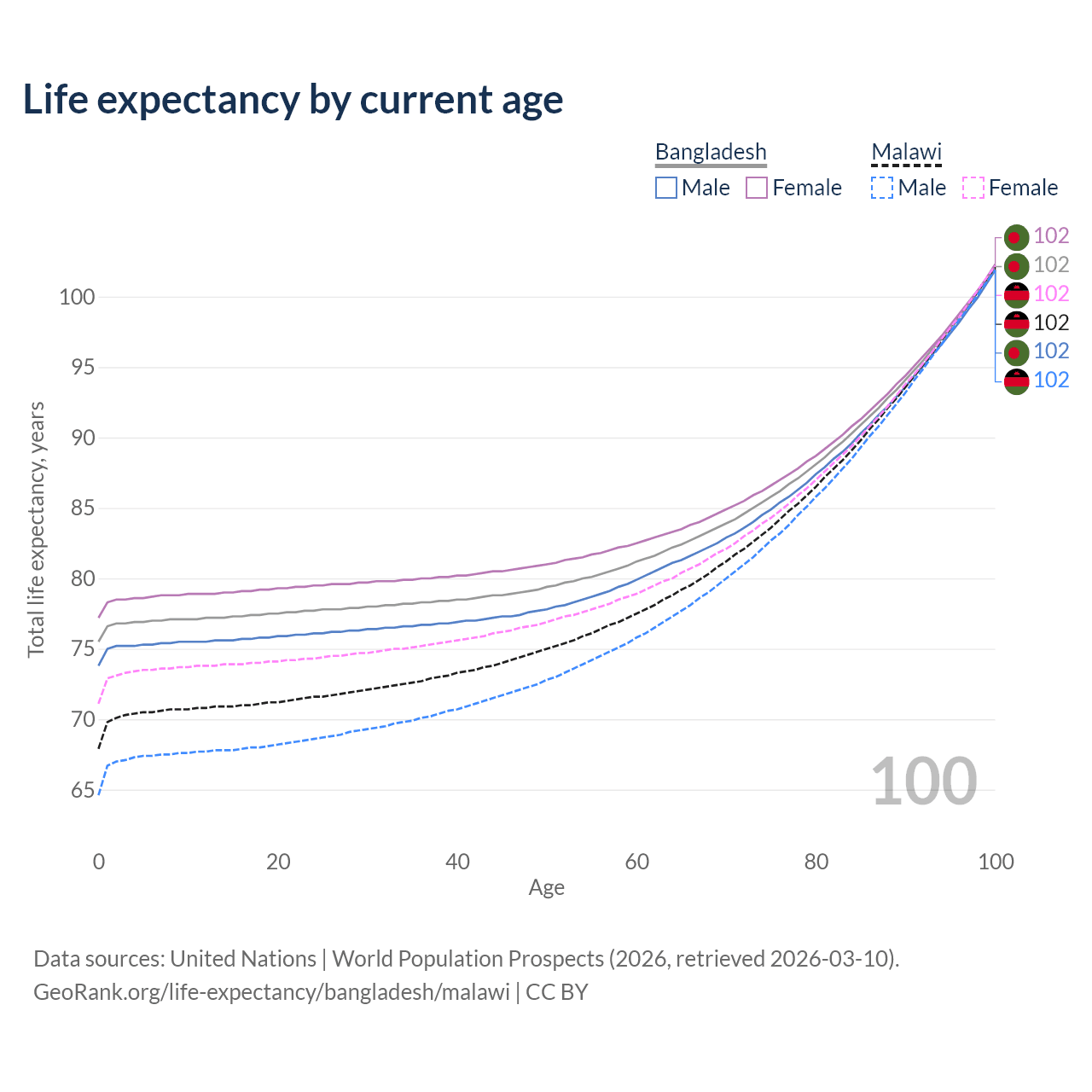 Life expectancy by current age

Bangladesh
Male Female

Malawi
Male Female

102
102
102
102
102
102

100
95
90
85
80
75
70
65

Total life expectancy, years

100

0 20 40 60 80 100
Age

Data sources: United Nations | World Population Prospects (2026, retrieved 2026-03-10).
GeoRank.org/life-expectancy/bangladesh/malawi | CC BY